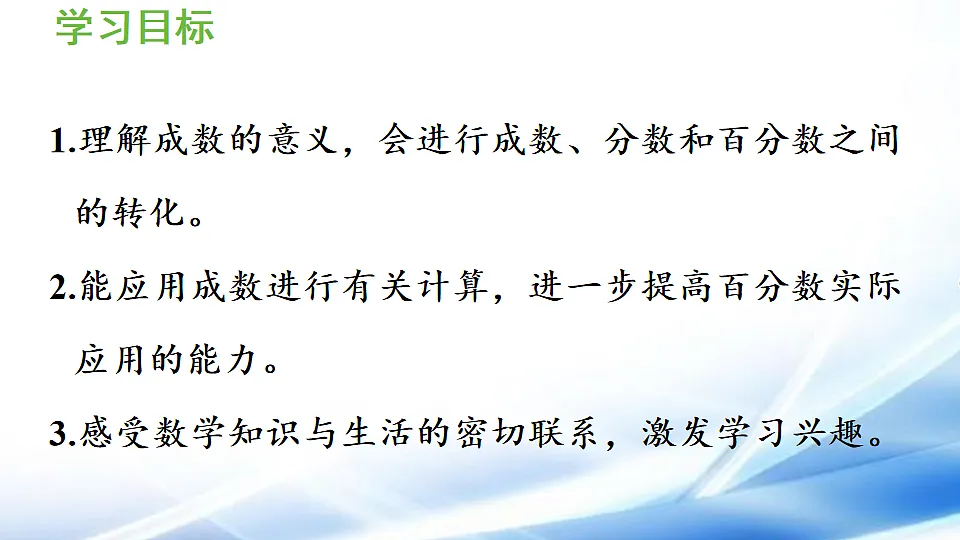 学习目标

1.理解成数的意义，会进行成数、分数和百分数之间的转化。

2.能应用成数进行有关计算，进一步提高百分数实际应用的能力。

3.感受数学知识与生活的密切联系，激发学习兴趣。